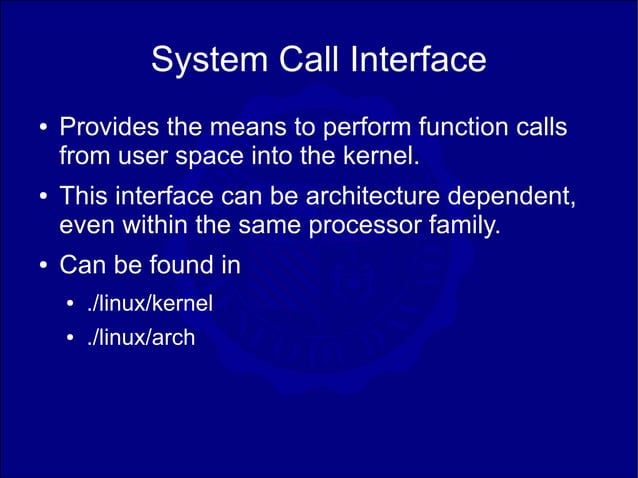 System Call Interface

• Provides the means to perform function calls from user space into the kernel.

• This interface can be architecture dependent, even within the same processor family.

• Can be found in

• ./linux/kernel

• ./linux/arch